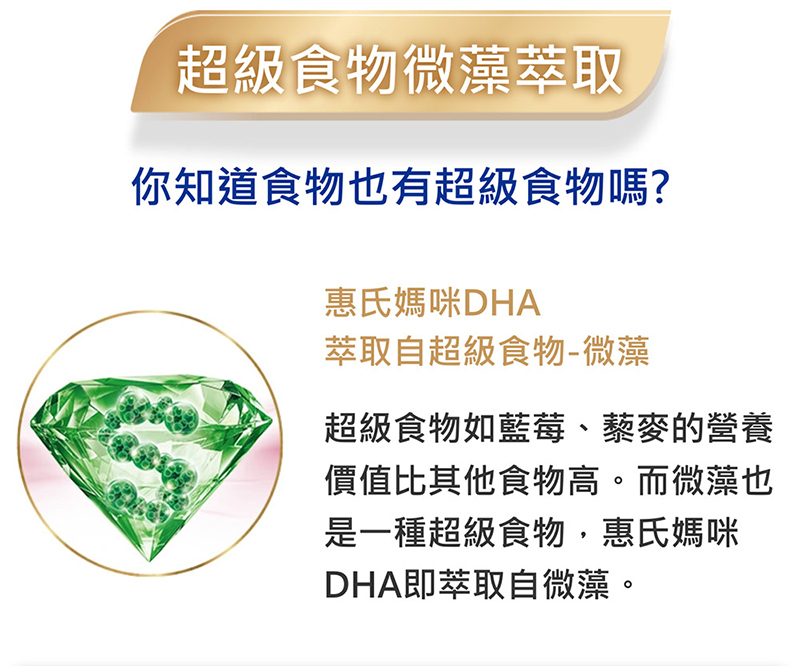 超級食物微藻萃取

你知道食物也有超級食物嗎?

惠氏媽咪DHA
萃取自超級食物-微藻

超級食物如藍莓、藜麥的營養價值比其他食物高。而微藻也是一種超級食物，惠氏媽咪DHA即萃取自微藻。